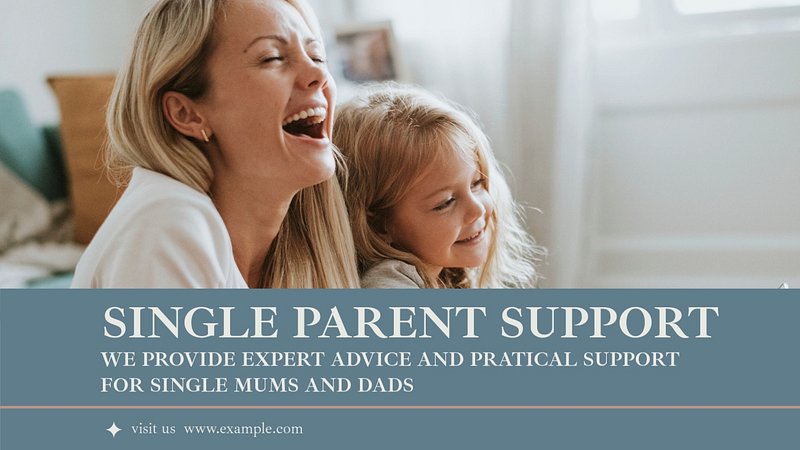 SINGLE PARENT SUPPORT

WE PROVIDE EXPERT ADVICE AND PRATICAL SUPPORT FOR SINGLE MUMS AND DADS

visit us www.example.com